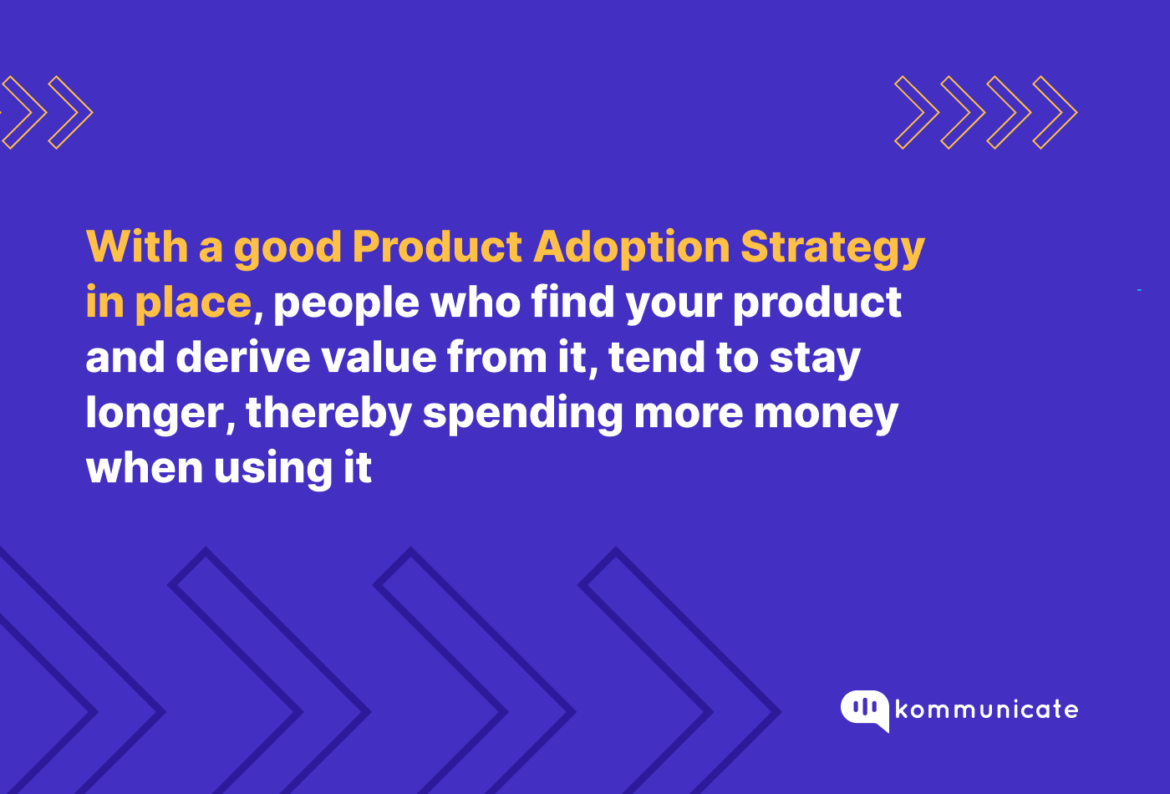 With a good Product Adoption Strategy in place, people who find your product and derive value from it, tend to stay longer, thereby spending more money when using it

kommunicate